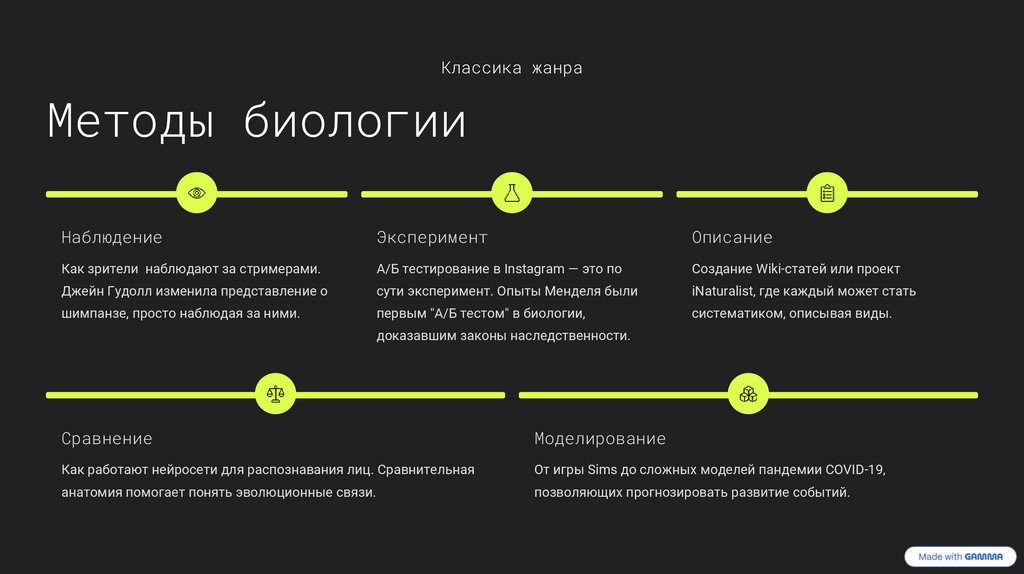 Классика жанра

Методы биологии

Наблюдение

Как зрители  наблюдают за стримерами. Джейн Гудолл изменила представление о шимпанзе, просто наблюдая за ними.

Эксперимент

А/Б тестирование в Instagram — это по сути эксперимент. Опыты Менделя были первым "А/Б тестом" в биологии, доказавшим законы наследственности.

Описание

Создание Wiki-статей или проект iNaturalist, где каждый может стать систематиком, описывая виды.

Сравнение

Как работают нейросети для распознавания лиц. Сравнительная анатомия помогает понять эволюционные связи.

Моделирование

От игры Sims до сложных моделей пандемии COVID-19, позволяющих прогнозировать развитие событий.

Made with GAMMA